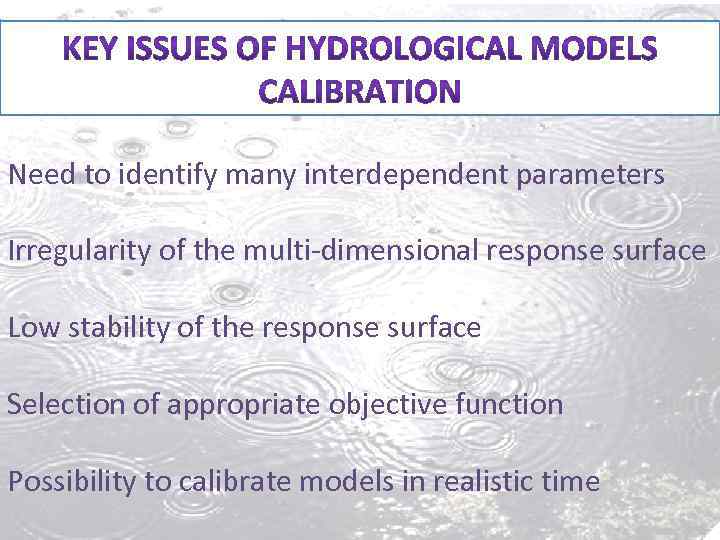 KEY ISSUES OF HYDROLOGICAL MODELS CALIBRATION

Need to identify many interdependent parameters

Irregularity of the multi-dimensional response surface

Low stability of the response surface

Selection of appropriate objective function

Possibility to calibrate models in realistic time